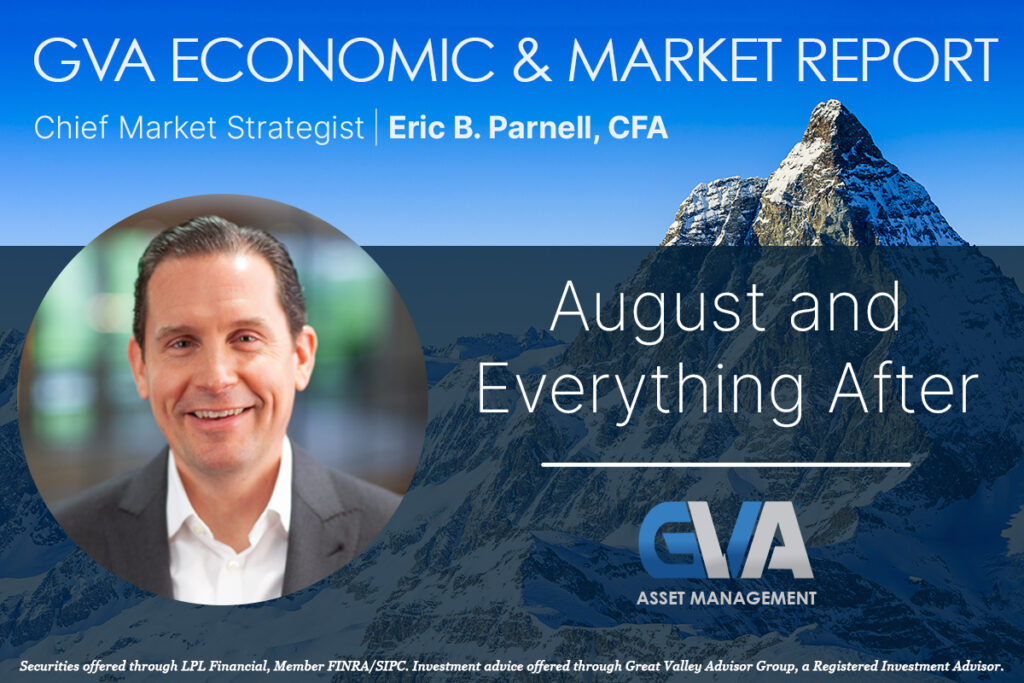 GVA ECONOMIC & MARKET REPORT

Chief Market Strategist | Eric B. Parnell, CFA

August and Everything After

GVA
ASSET MANAGEMENT

Securities offered through LPL Financial, Member FINRA/SIPC. Investment advice offered through Great Valley Advisor Group, a Registered Investment Advisor.